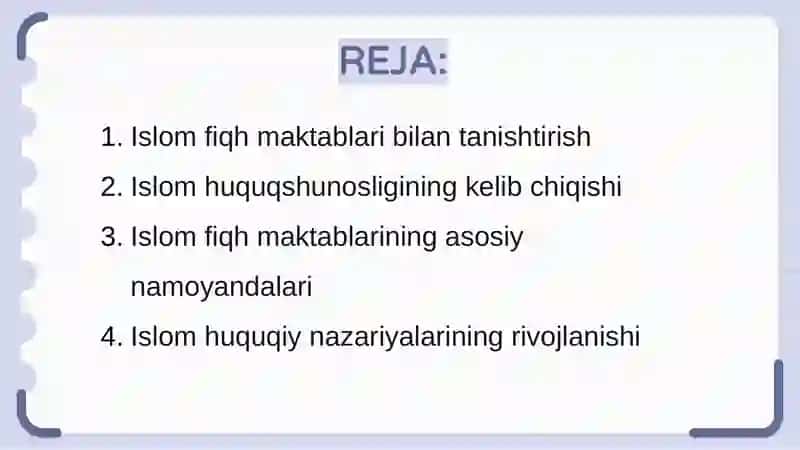 REJA:

1. Islom fiqh maktablari bilan tanishtirish
2. Islom huquqshunosligining kelib chiqishi
3. Islom fiqh maktablarining asosiy namoyandalari
4. Islom huquqiy nazariyalarining rivojlanishi